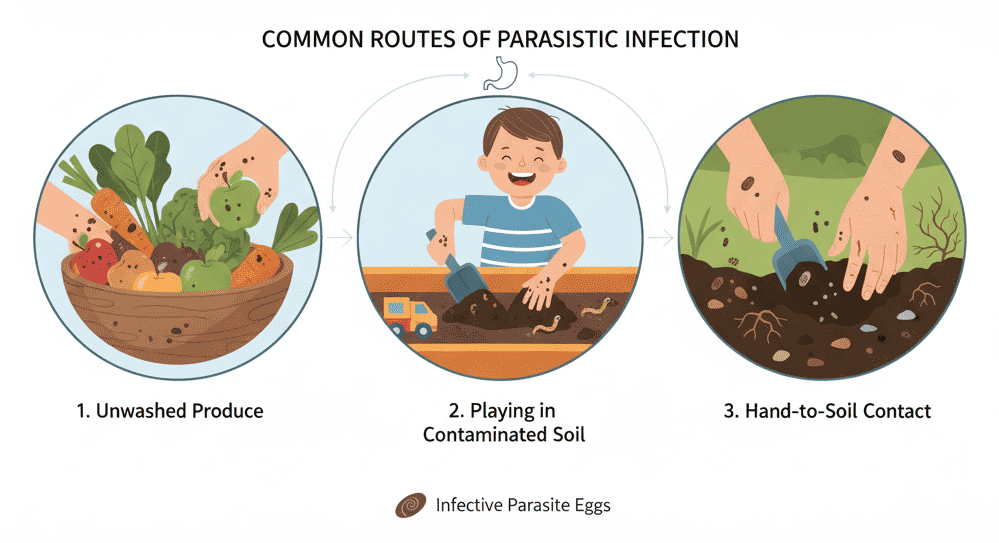 COMMON ROUTES OF PARASISTIC INFECTION

1. Unwashed Produce

2. Playing in Contaminated Soil

3. Hand-to-Soil Contact

Infective Parasite Eggs